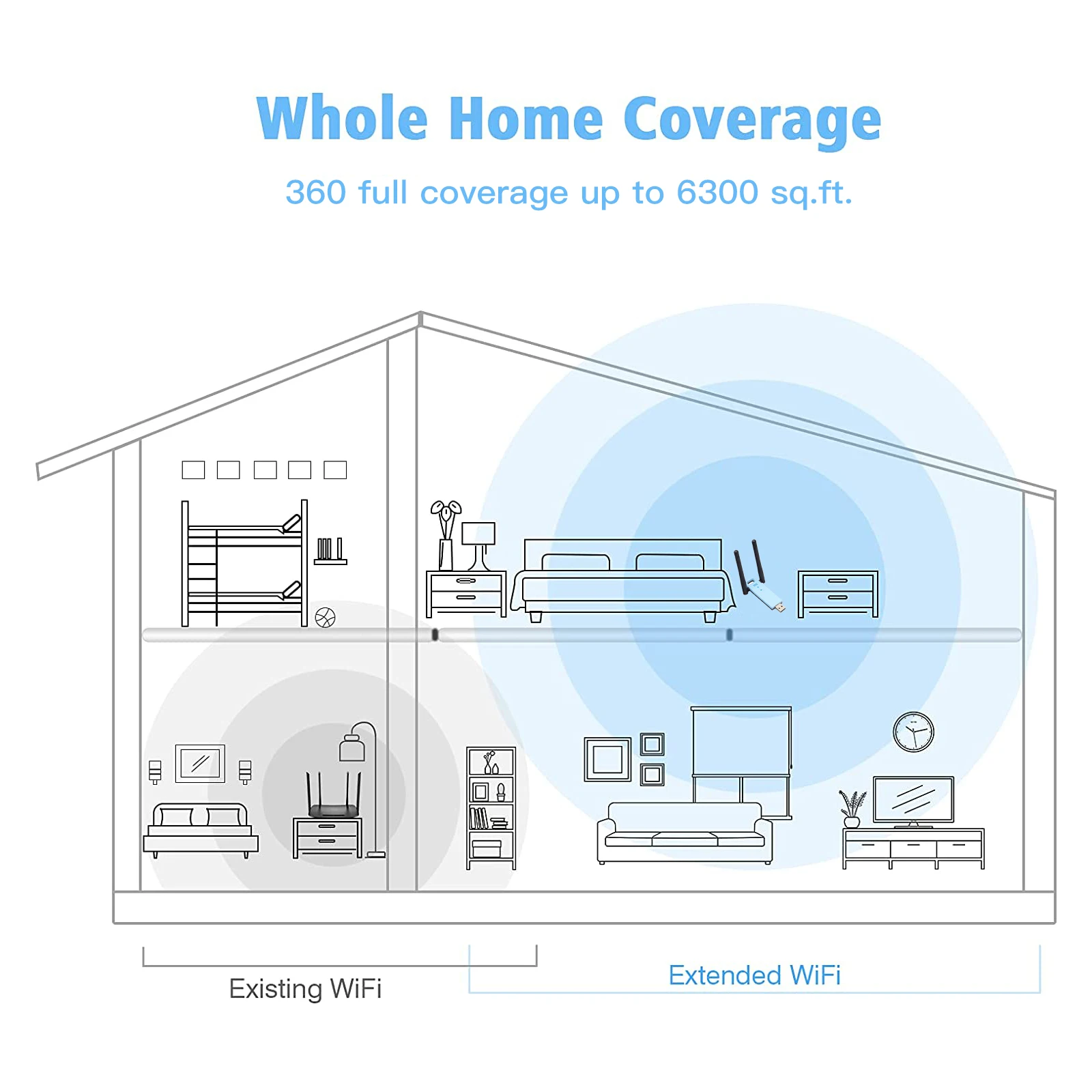 Whole Home Coverage

360 full coverage up to 6300 sq.ft.

Existing WiFi

Extended WiFi